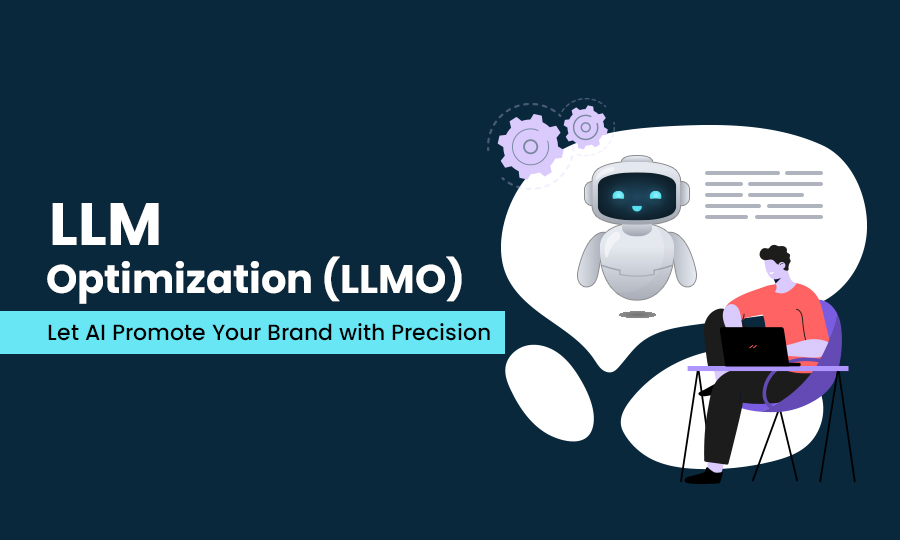 LLM
Optimization (LLMO)

Let AI Promote Your Brand with Precision